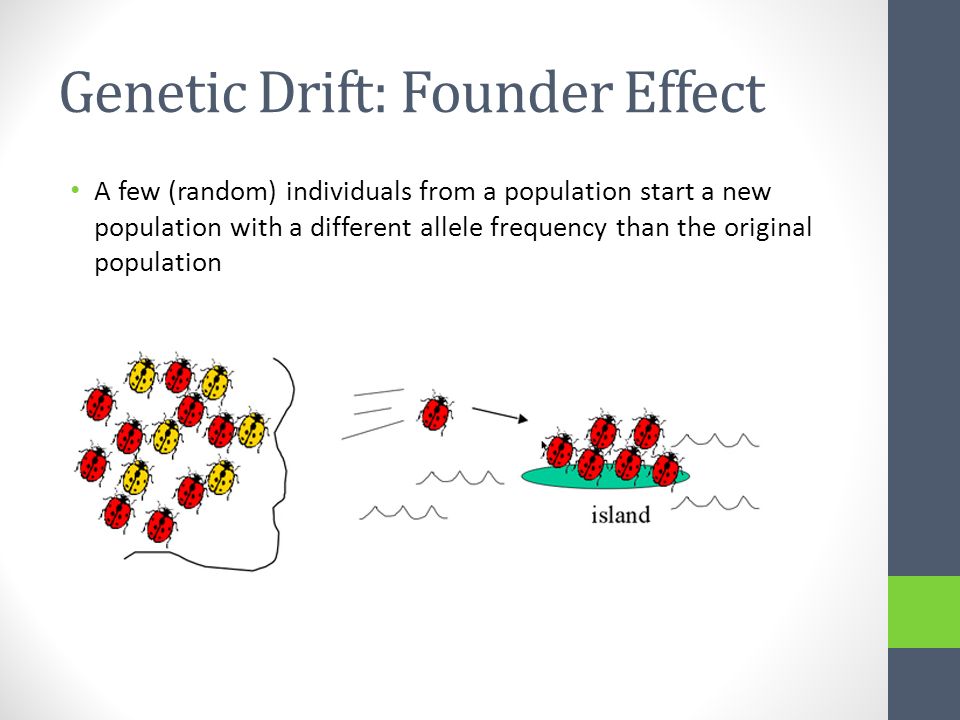 Genetic Drift: Founder Effect

• A few (random) individuals from a population start a new population with a different allele frequency than the original population

island